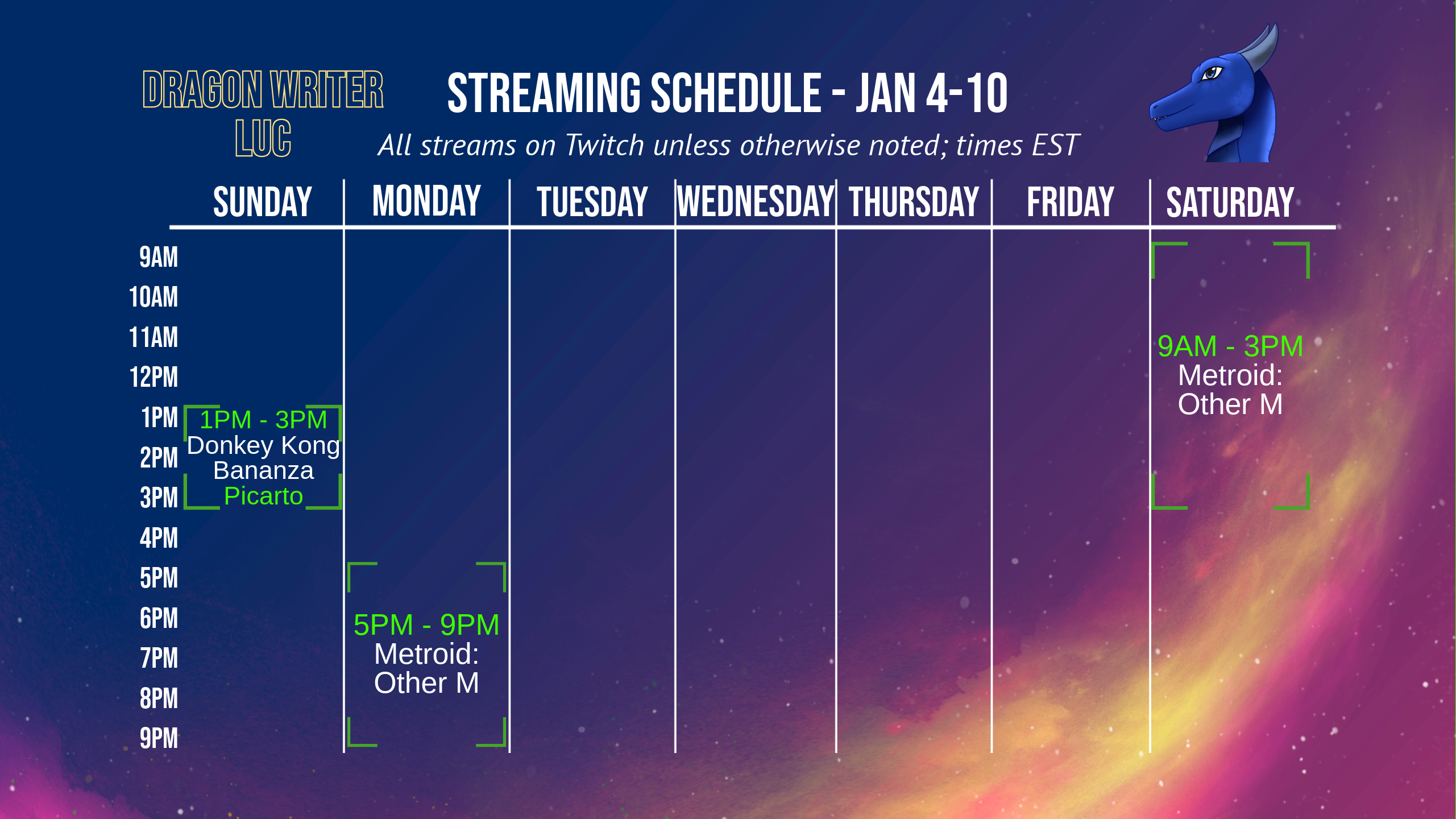 DRAGON WRITER LUC

STREAMING SCHEDULE - JAN 4-10

All streams on Twitch unless otherwise noted; times EST

| | SUNDAY | MONDAY | TUESDAY | WEDNESDAY | THURSDAY | FRIDAY | SATURDAY |
|---|---|---|---|---|---|---|---|
| 9AM | | | | | | | 9AM - 3PM Metroid: Other M |
| 10AM | | | | | | | |
| 11AM | | | | | | | |
| 12PM | | | | | | | |
| 1PM | 1PM - 3PM Donkey Kong Bananza Picarto | | | | | | |
| 2PM | | | | | | | |
| 3PM | | | | | | | |
| 4PM | | | | | | | |
| 5PM | | 5PM - 9PM Metroid: Other M | | | | | |
| 6PM | | | | | | | |
| 7PM | | | | | | | |
| 8PM | | | | | | | |
| 9PM | | | | | | | |